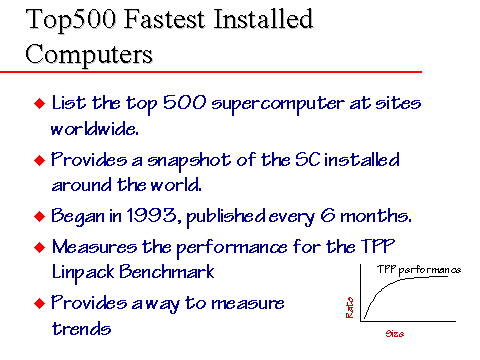 Top500 Fastest Installed Computers

◆ List the top 500 supercomputer at sites worldwide.

◆ Provides a snapshot of the SC installed around the world.

◆ Began in 1993, published every 6 months.

◆ Measures the performance for the TPP Linpack Benchmark

◆ Provides a way to measure trends

TPP performance

Rate

Size